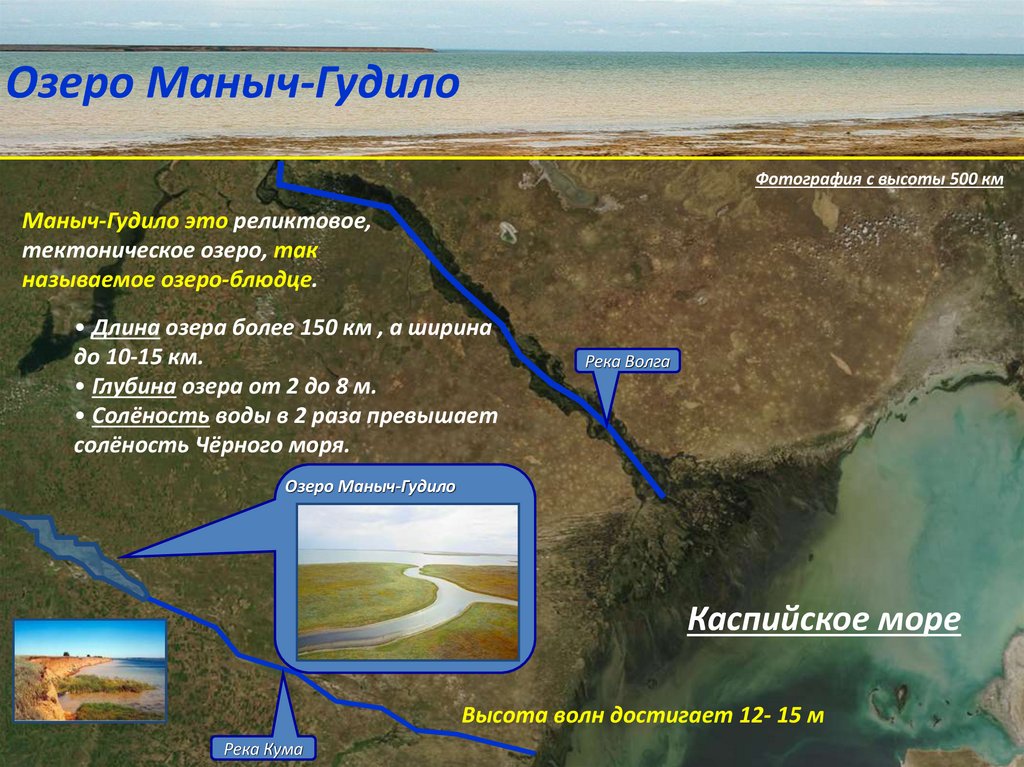 Озеро Маныч-Гудило

Фотография с высоты 500 км

Маныч-Гудило это реликтовое, тектоническое озеро, так называемое озеро-блюдце.

• Длина озера более 150 км , а ширина до 10-15 км.
• Глубина озера от 2 до 8 м.
• Солёность воды в 2 раза превышает солёность Чёрного моря.

Река Волга

Озеро Маныч-Гудило

Каспийское море

Высота волн достигает 12- 15 м

Река Кума